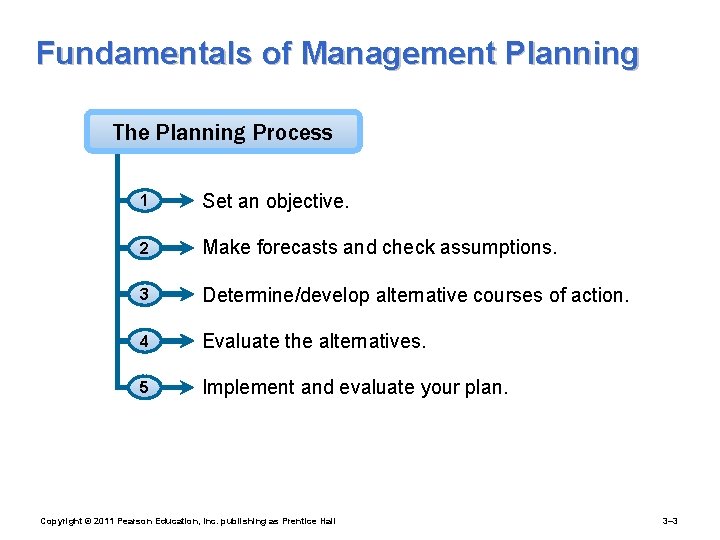 Fundamentals of Management Planning

The Planning Process

1 Set an objective.

2 Make forecasts and check assumptions.

3 Determine/develop alternative courses of action.

4 Evaluate the alternatives.

5 Implement and evaluate your plan.

Copyright © 2011 Pearson Education, Inc. publishing as Prentice Hall

3–3